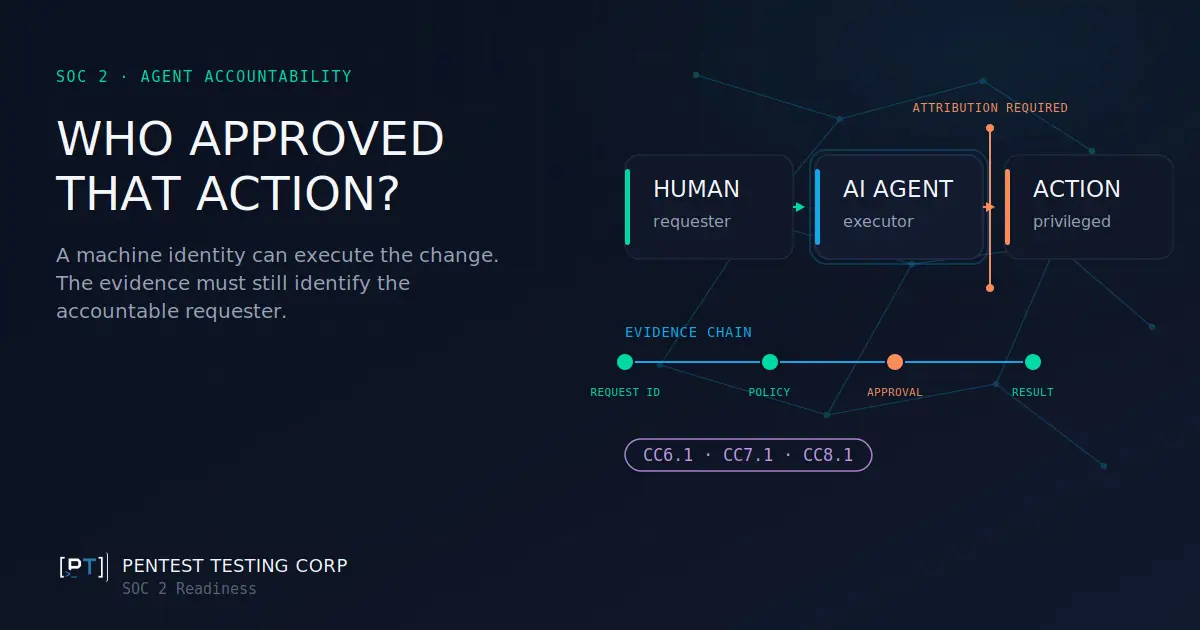 SOC 2 · AGENT ACCOUNTABILITY

WHO APPROVED THAT ACTION?

A machine identity can execute the change. The evidence must still identify the accountable requester.

ATTRIBUTION REQUIRED

HUMAN
requester

AI AGENT
executor

ACTION
privileged

EVIDENCE CHAIN

REQUEST ID

POLICY

APPROVAL

RESULT

CC6.1 · CC7.1 · CC8.1

[PT]

PENTEST TESTING CORP
SOC 2 Readiness